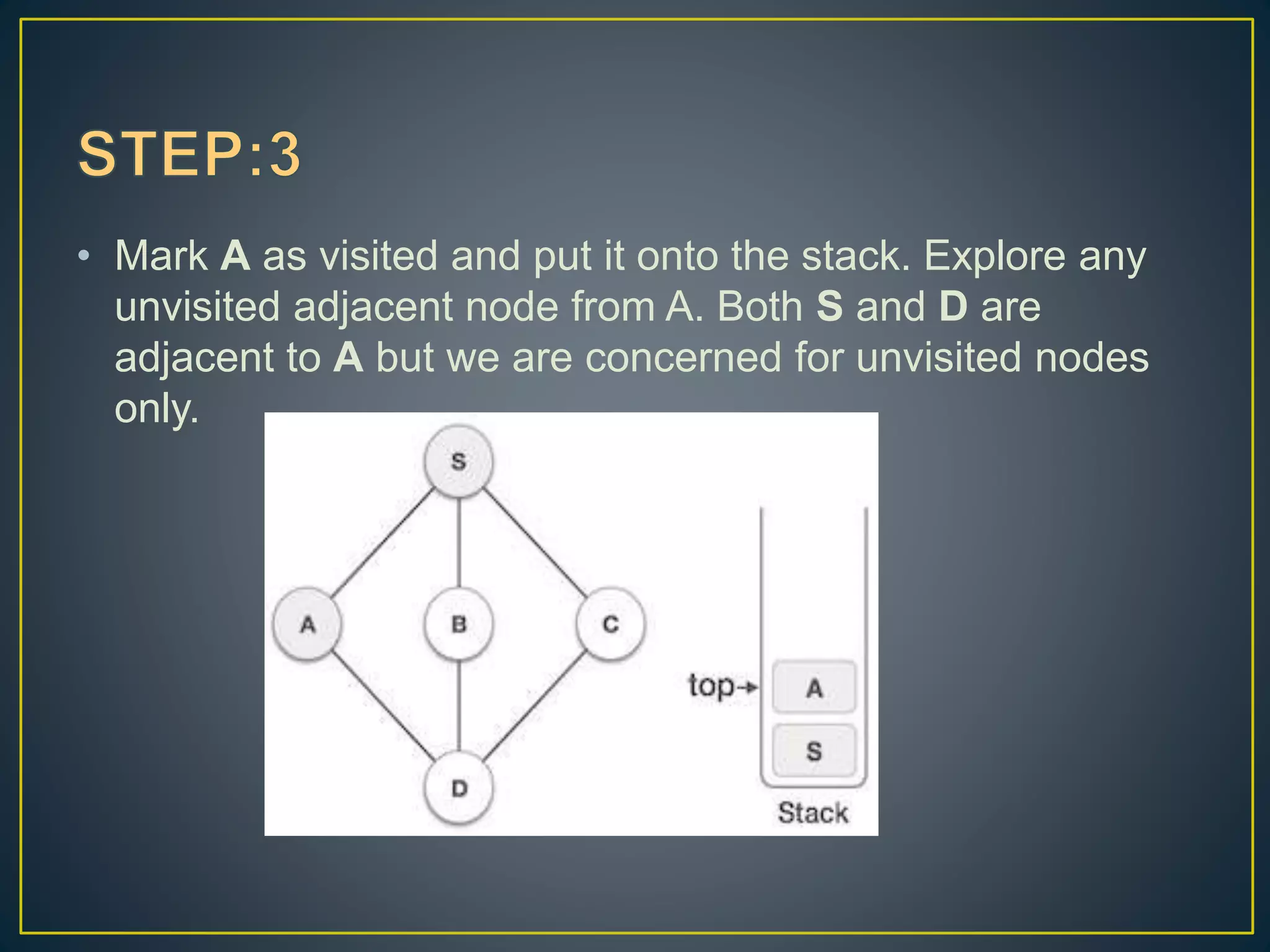 STEP:3

• Mark A as visited and put it onto the stack. Explore any unvisited adjacent node from A. Both S and D are adjacent to A but we are concerned for unvisited nodes only.

S
A
B
C
D
top→
A
S
Stack